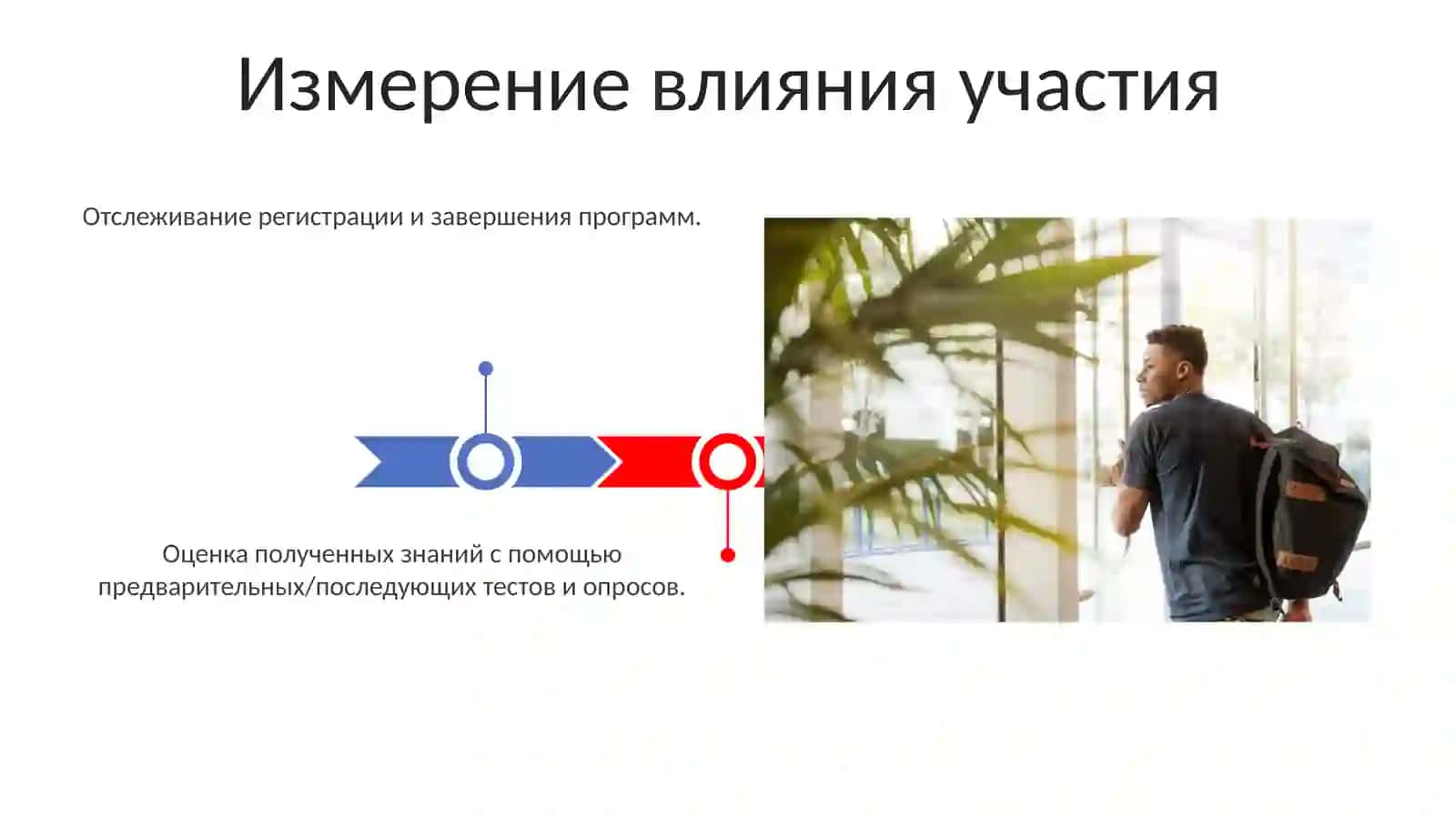 Измерение влияния участия

Отслеживание регистрации и завершения программ.

Оценка полученных знаний с помощью предварительных/последующих тестов и опросов.